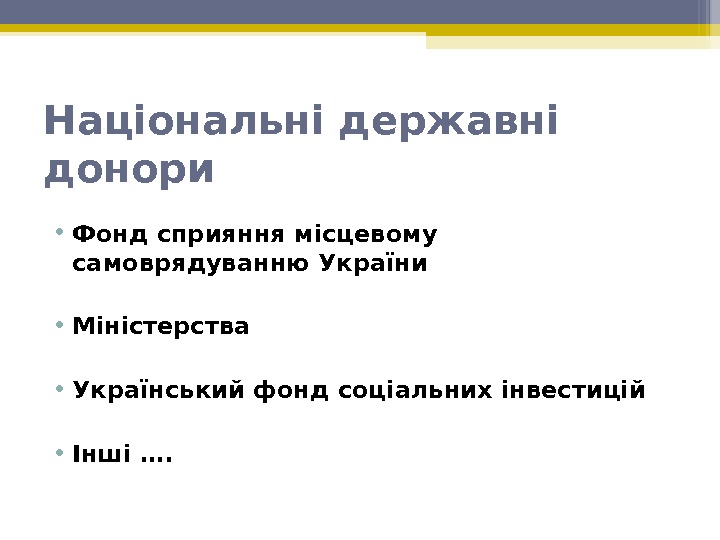 Національні державні донори

• Фонд сприяння місцевому самоврядуванню України

• Міністерства

• Український фонд соціальних інвестицій

• Інші ….